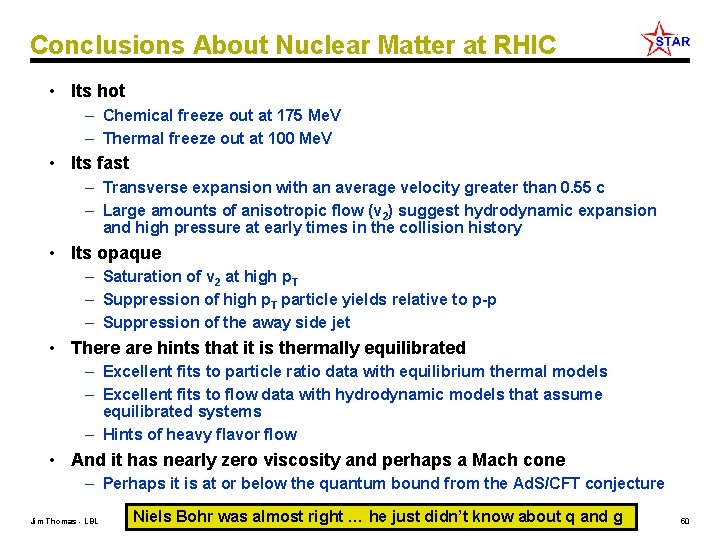 Conclusions About Nuclear Matter at RHIC

STAR

• Its hot
– Chemical freeze out at 175 MeV
– Thermal freeze out at 100 MeV

• Its fast
– Transverse expansion with an average velocity greater than 0.55 c
– Large amounts of anisotropic flow ($v_2$) suggest hydrodynamic expansion and high pressure at early times in the collision history

• Its opaque
– Saturation of $v_2$ at high $p_T$
– Suppression of high $p_T$ particle yields relative to p-p
– Suppression of the away side jet

• There are hints that it is thermally equilibrated
– Excellent fits to particle ratio data with equilibrium thermal models
– Excellent fits to flow data with hydrodynamic models that assume equilibrated systems
– Hints of heavy flavor flow

• And it has nearly zero viscosity and perhaps a Mach cone
– Perhaps it is at or below the quantum bound from the AdS/CFT conjecture

Jim Thomas - LBL

Niels Bohr was almost right … he just didn't know about q and g

60